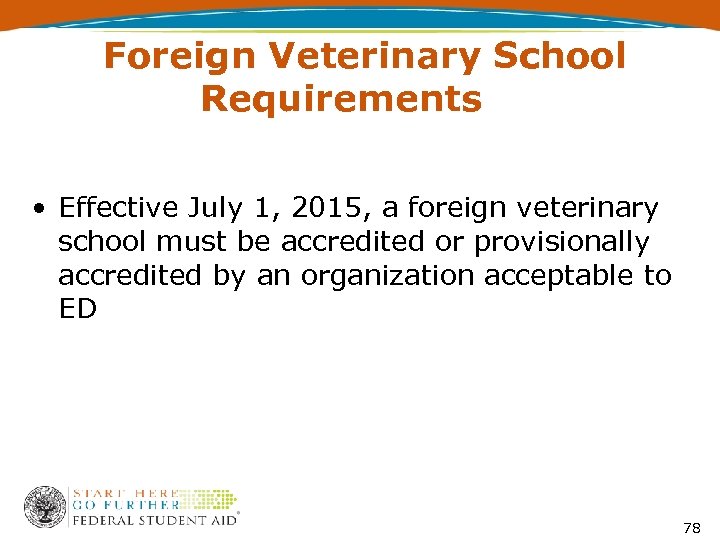 Foreign Veterinary School Requirements

• Effective July 1, 2015, a foreign veterinary school must be accredited or provisionally accredited by an organization acceptable to ED

START HERE
GO FURTHER
FEDERAL STUDENT AID®

78